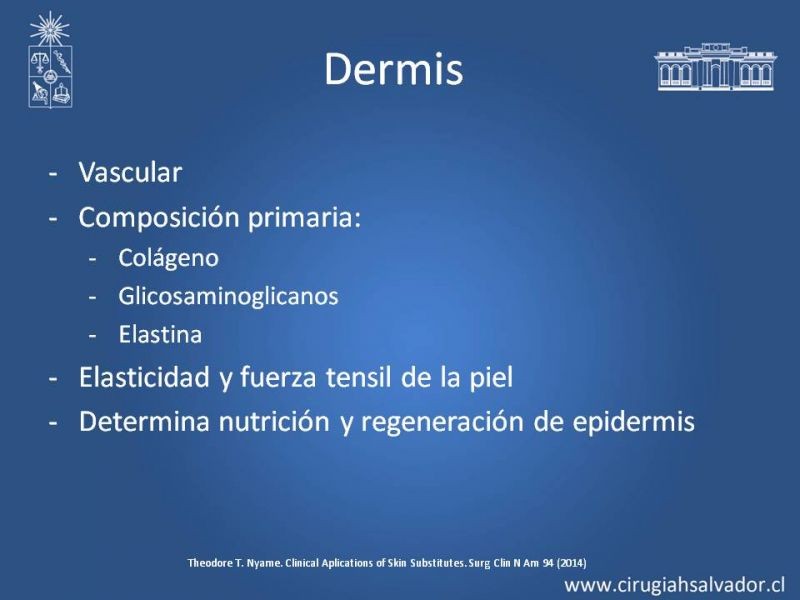 Dermis

- Vascular
- Composición primaria:
- Colágeno
- Glicosaminoglicanos
- Elastina
- Elasticidad y fuerza tensil de la piel
- Determina nutrición y regeneración de epidermis

Theodore T. Nyame. Clinical Aplications of Skin Substitutes. Surg Clin N Am 94 (2014)

www.cirugiahsalvador.cl